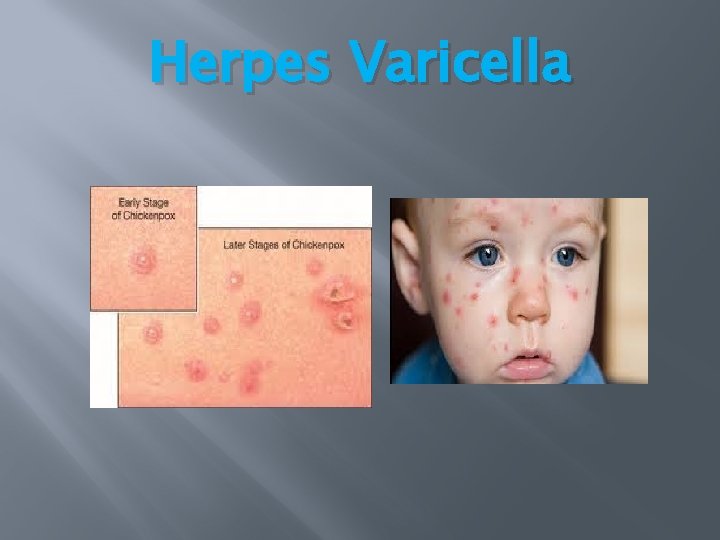 Herpes Varicella

Early Stage of Chickenpox

Later Stages of Chickenpox